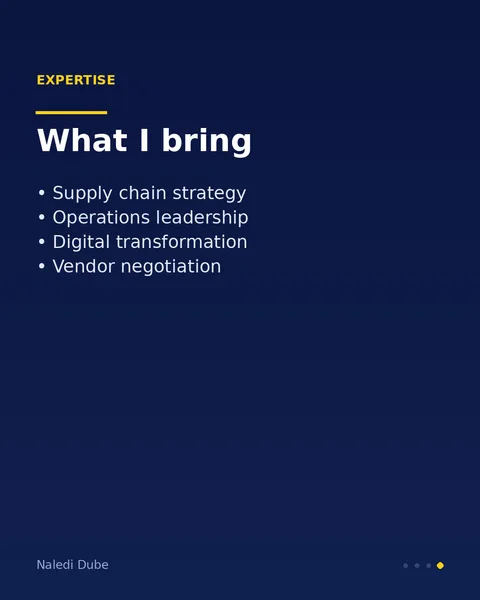 EXPERTISE

What I bring

• Supply chain strategy
• Operations leadership
• Digital transformation
• Vendor negotiation

Naledi Dube